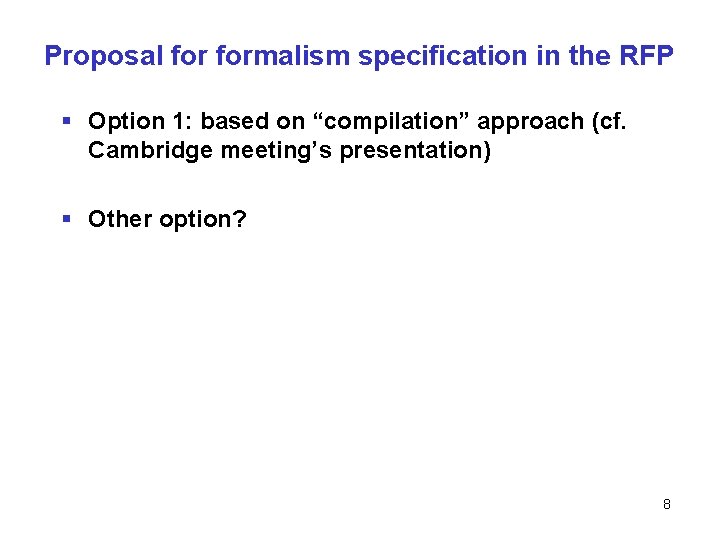 Proposal for formalism specification in the RFP

▪ Option 1: based on “compilation” approach (cf. Cambridge meeting’s presentation)

▪ Other option?

8